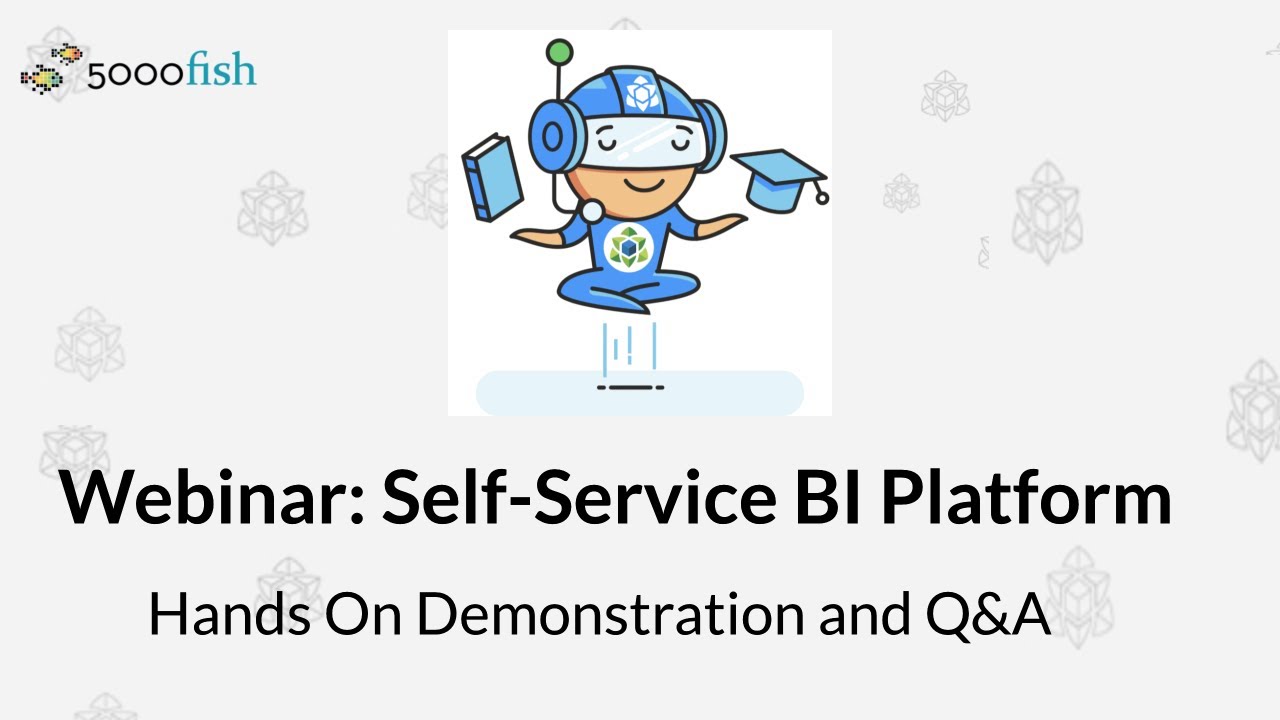 5000fish

Webinar: Self-Service BI Platform

Hands On Demonstration and Q&A